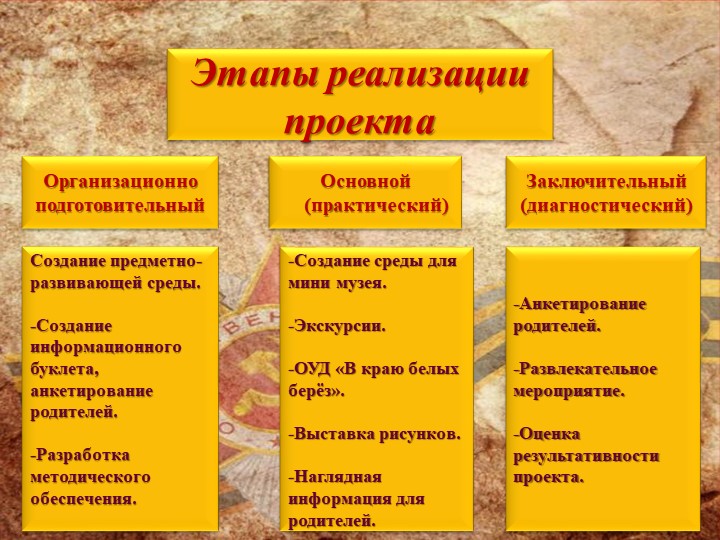 Этапы реализации проекта

Организационно подготовительный

Создание предметно-развивающей среды.

-Создание информационного буклета, анкетирование родителей.

-Разработка методического обеспечения.

Основной (практический)

-Создание среды для мини музея.

-Экскурсии.

-ОУД «В краю белых берёз».

-Выставка рисунков.

-Наглядная информация для родителей.

Заключительный (диагностический)

-Анкетирование родителей.

-Развлекательное мероприятие.

-Оценка результативности проекта.